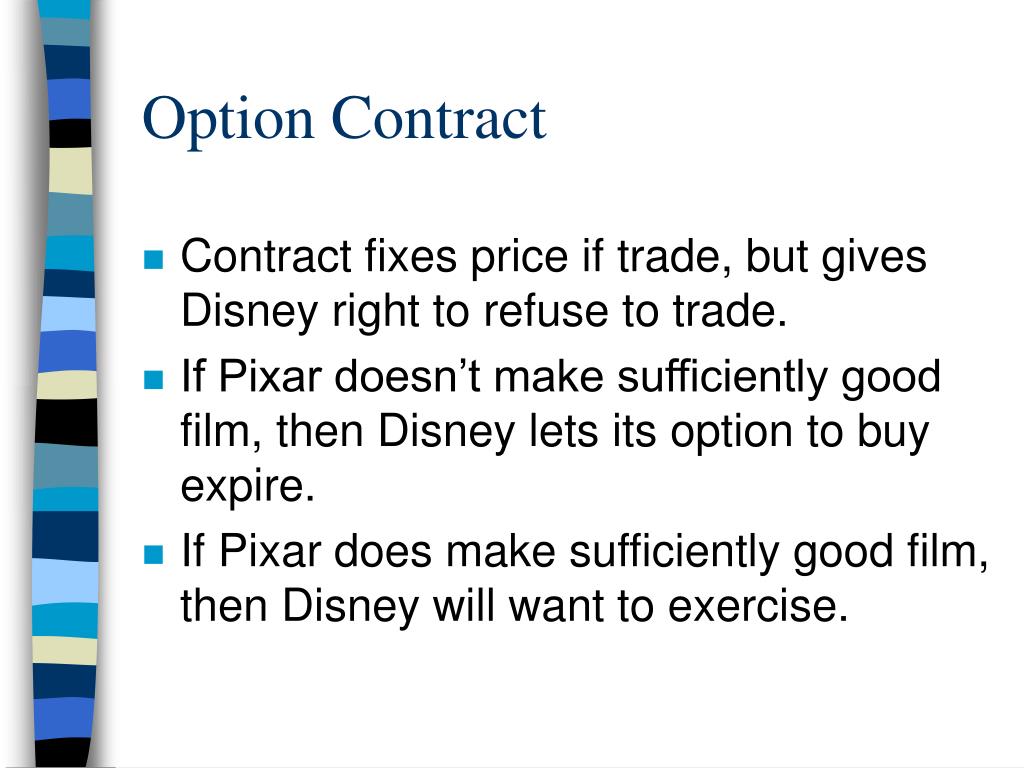 Option Contract

- Contract fixes price if trade, but gives Disney right to refuse to trade.
- If Pixar doesn’t make sufficiently good film, then Disney lets its option to buy expire.
- If Pixar does make sufficiently good film, then Disney will want to exercise.